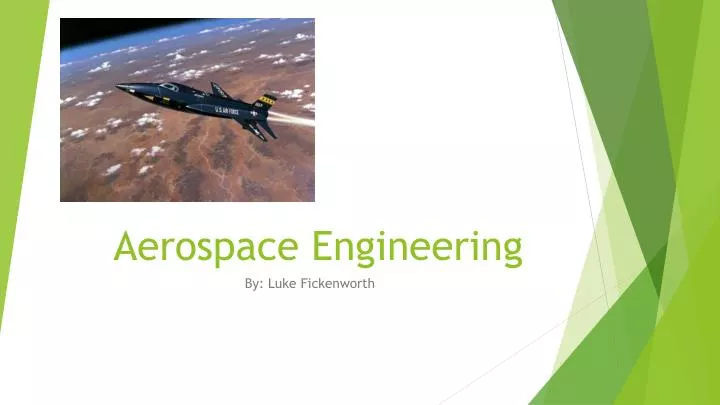 U.S. AIR FORCE

Aerospace Engineering

By: Luke Fickenworth